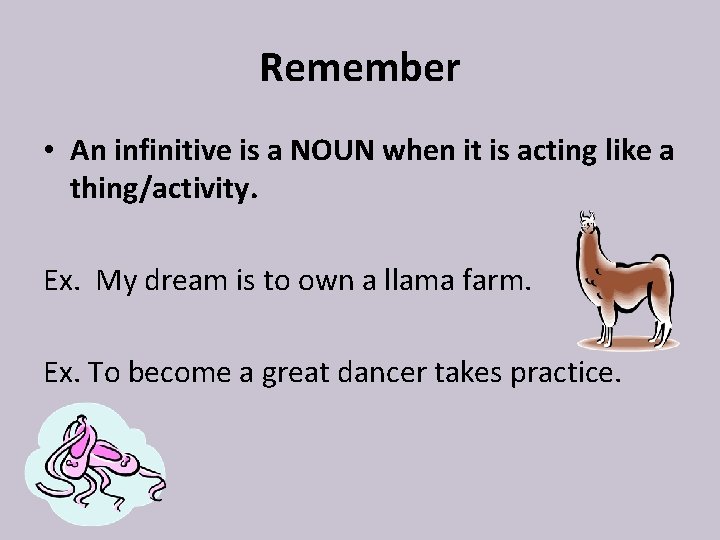 Remember

• An infinitive is a NOUN when it is acting like a thing/activity.

Ex. My dream is to own a llama farm.

Ex. To become a great dancer takes practice.